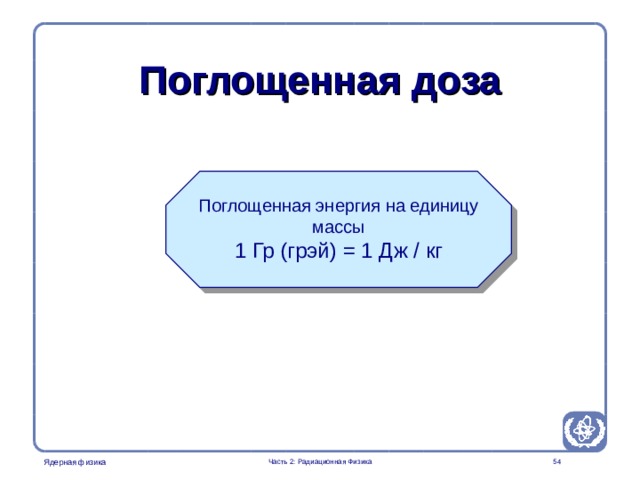 Поглощенная доза

Поглощенная энергия на единицу массы
1 Гр (грэй) = 1 Дж / кг

Ядерная физика

Часть 2: Радиационная Физика

54